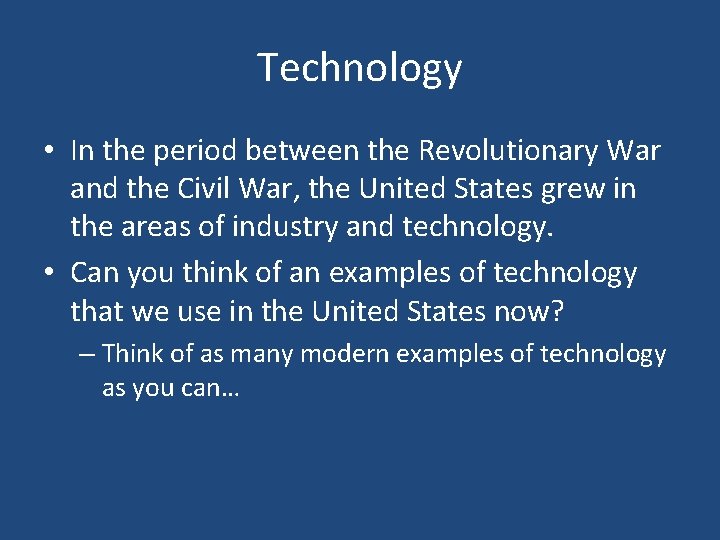 Technology

• In the period between the Revolutionary War and the Civil War, the United States grew in the areas of industry and technology.

• Can you think of an examples of technology that we use in the United States now?

– Think of as many modern examples of technology as you can…